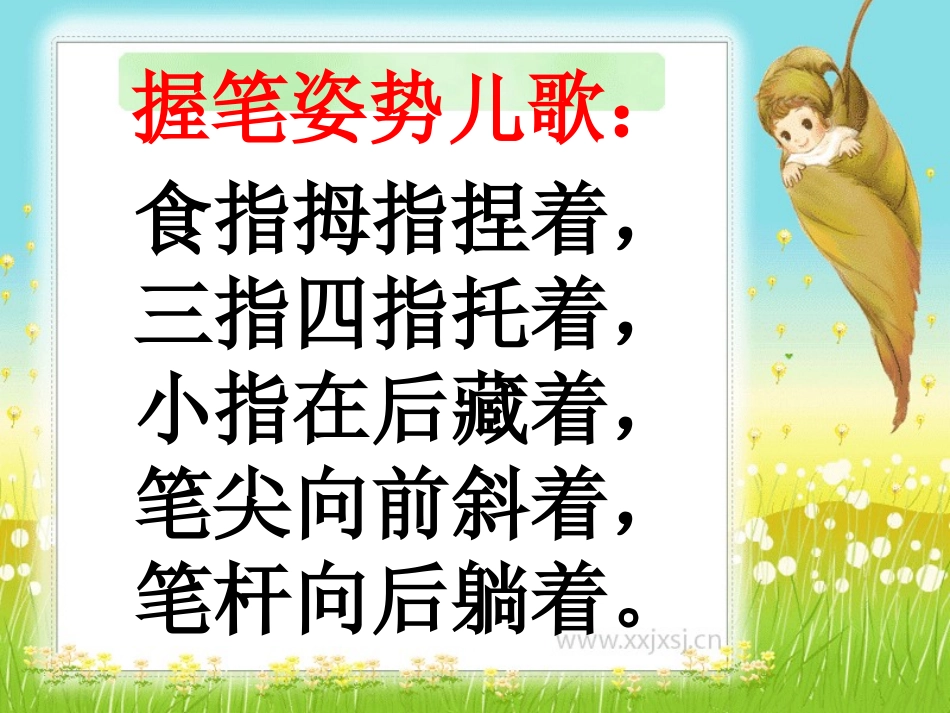 握笔姿势儿歌：

食指拇指捏着，
三指四指托着，
小指在后藏着，
笔尖向前斜着，
笔杆向后躺着。

www.xxjxsj.cn